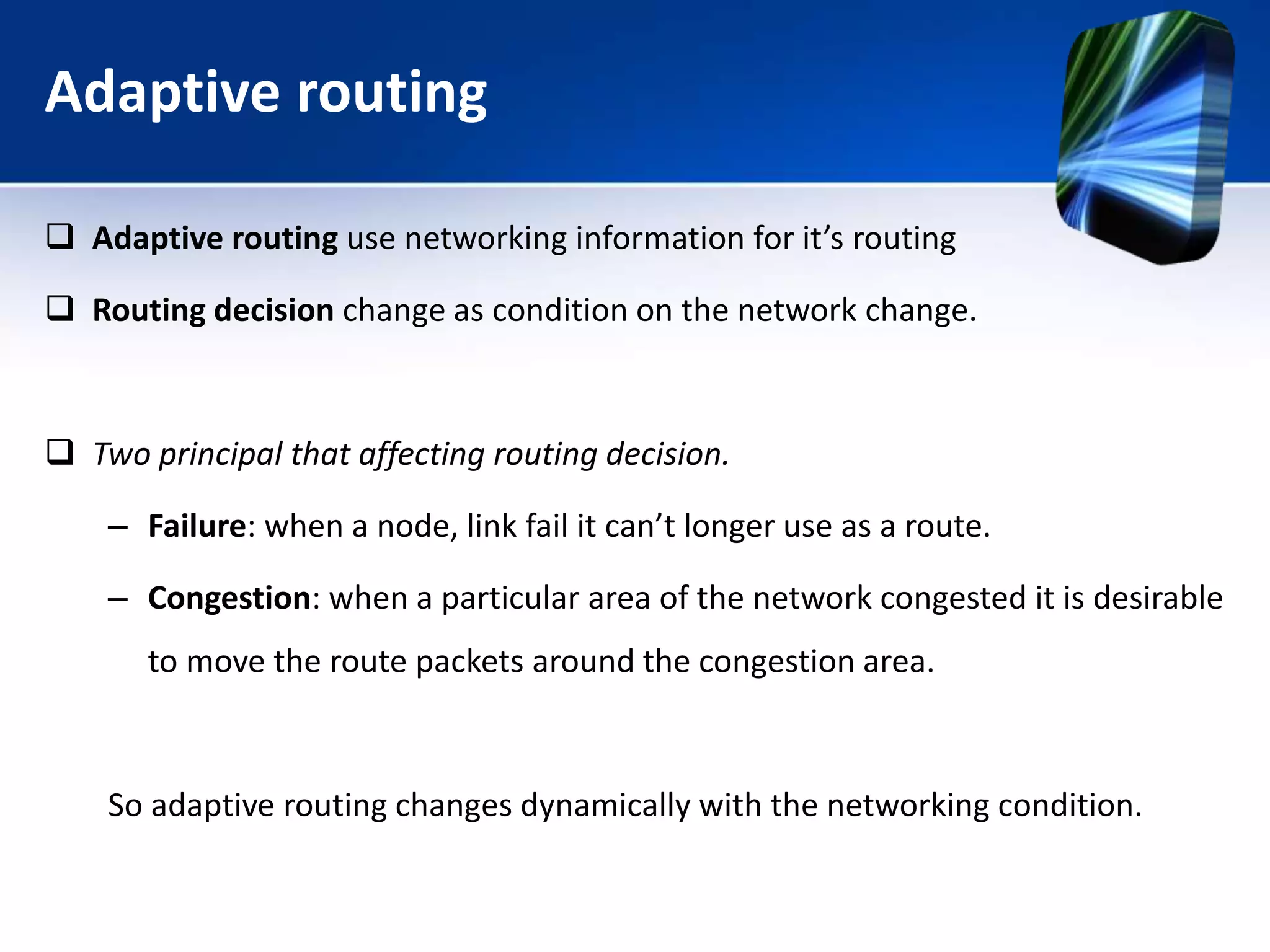 Adaptive routing

❑ Adaptive routing use networking information for it's routing

❑ Routing decision change as condition on the network change.

❑ Two principal that affecting routing decision.

– Failure: when a node, link fail it can't longer use as a route.

– Congestion: when a particular area of the network congested it is desirable to move the route packets around the congestion area.

So adaptive routing changes dynamically with the networking condition.